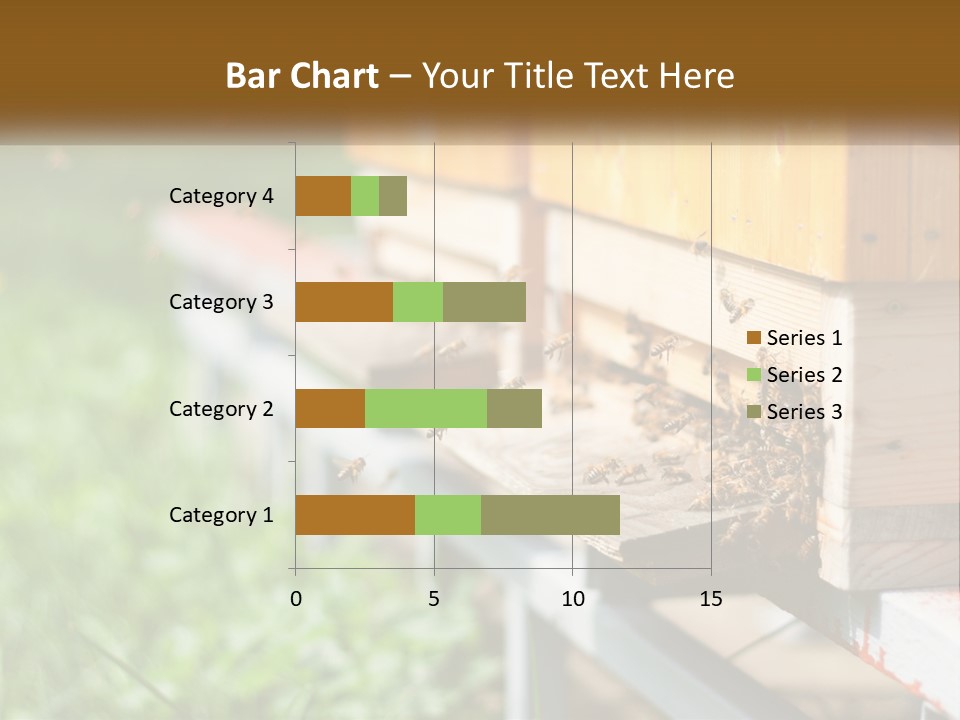 Bar Chart – Your Title Text Here

Category 4
Category 3
Category 2
Category 1

0
5
10
15

Series 1
Series 2
Series 3